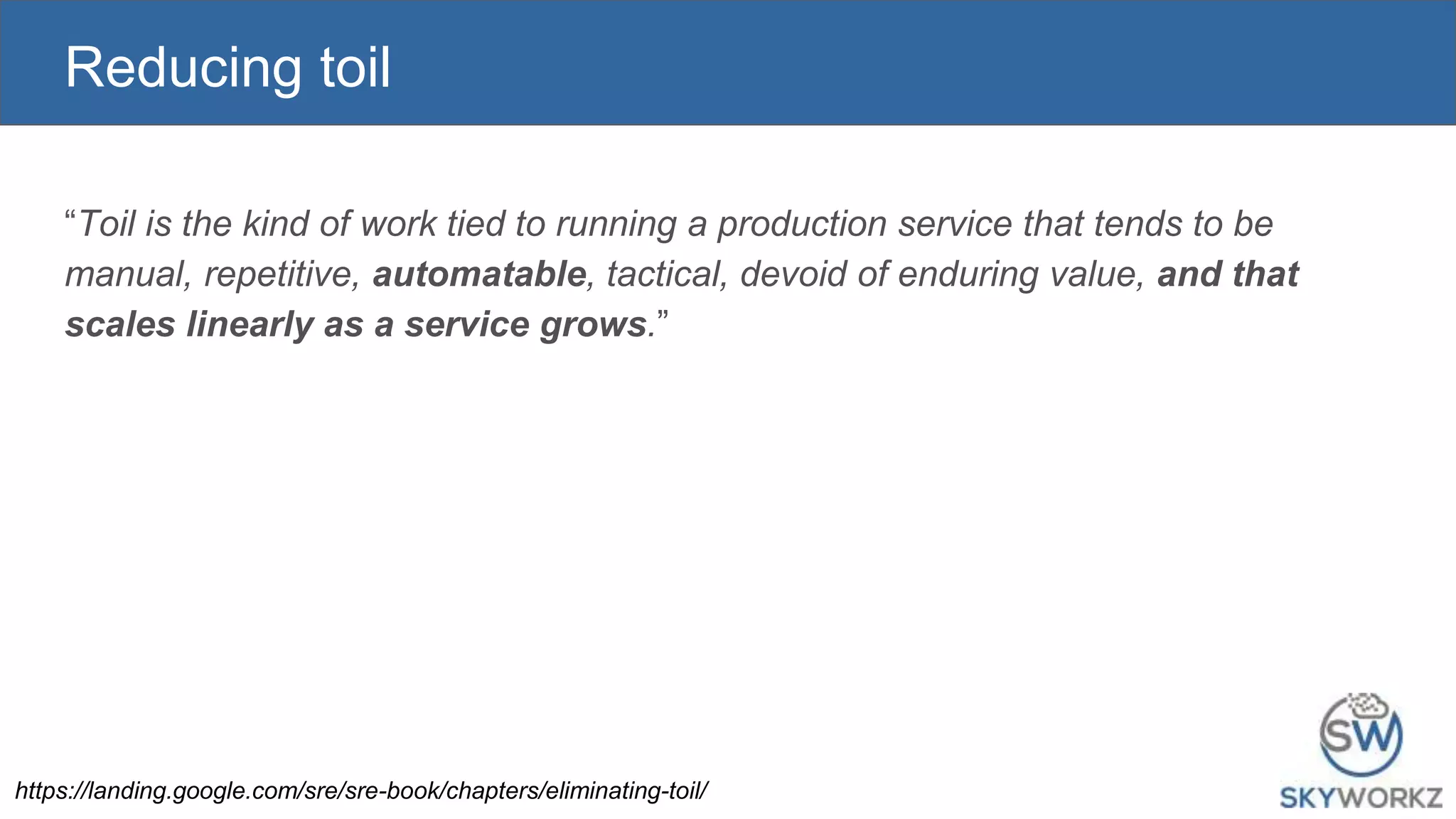 Reducing toil

“Toil is the kind of work tied to running a production service that tends to be manual, repetitive, automatable, tactical, devoid of enduring value, and that scales linearly as a service grows.”

https://landing.google.com/sre/sre-book/chapters/eliminating-toil/

SW
SKYWORKZ